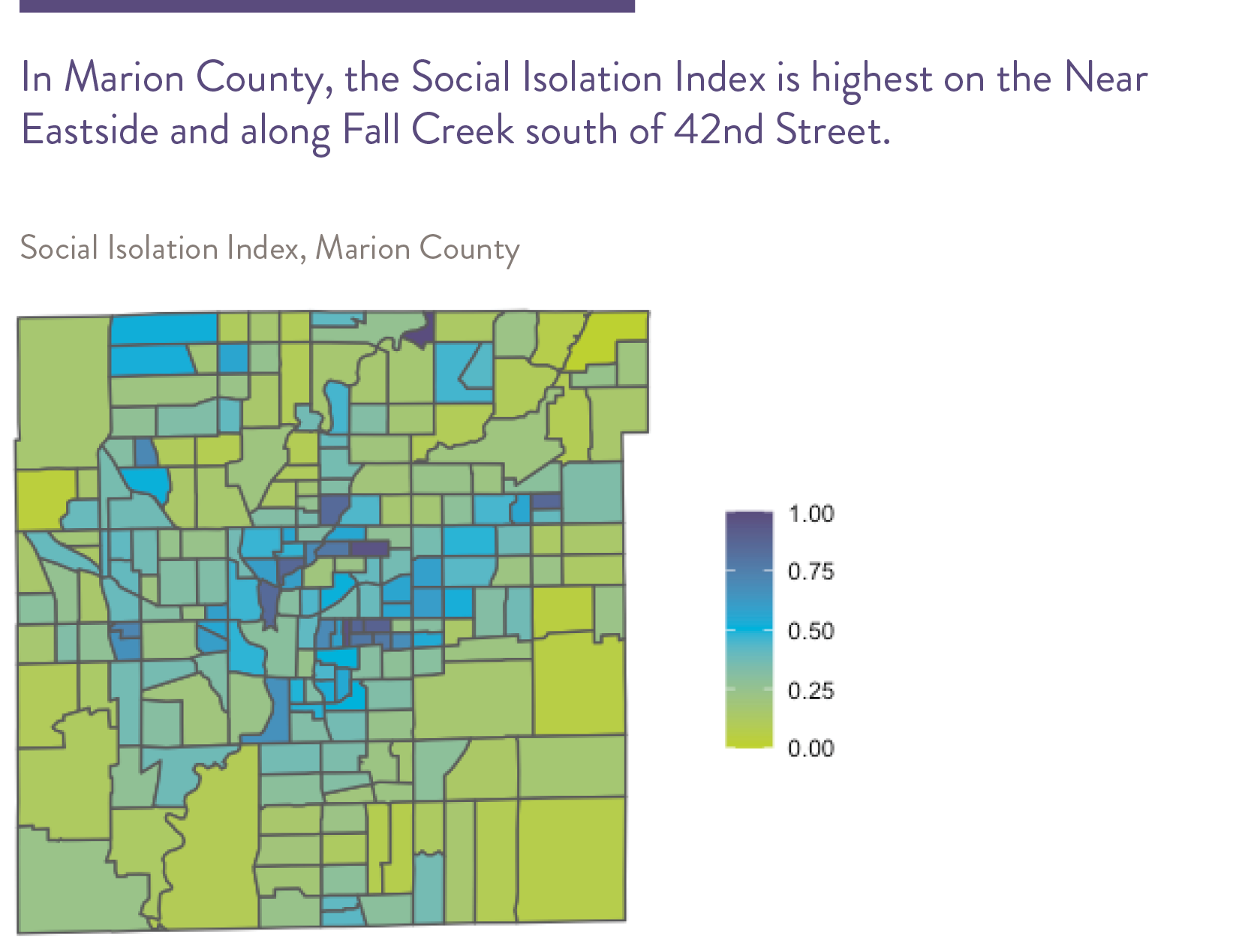 In Marion County, the Social Isolation Index is highest on the Near Eastside and along Fall Creek south of 42nd Street.

Social Isolation Index, Marion County

1.00
0.75
0.50
0.25
0.00